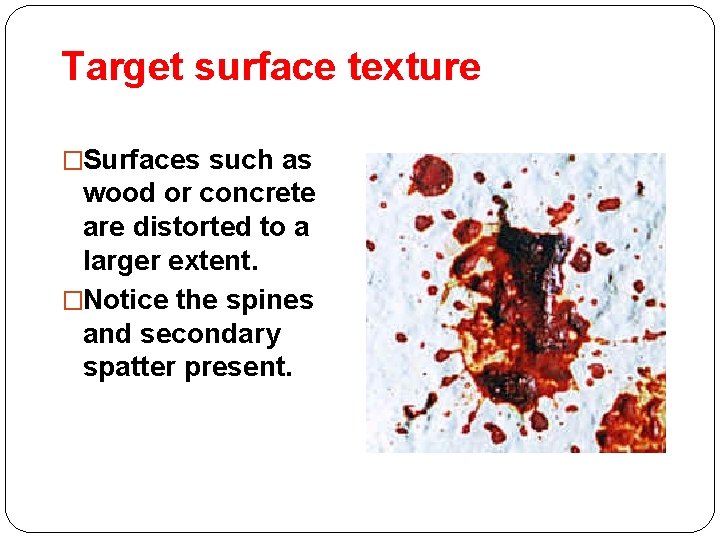 Target surface texture

□Surfaces such as wood or concrete are distorted to a larger extent.

□Notice the spines and secondary spatter present.